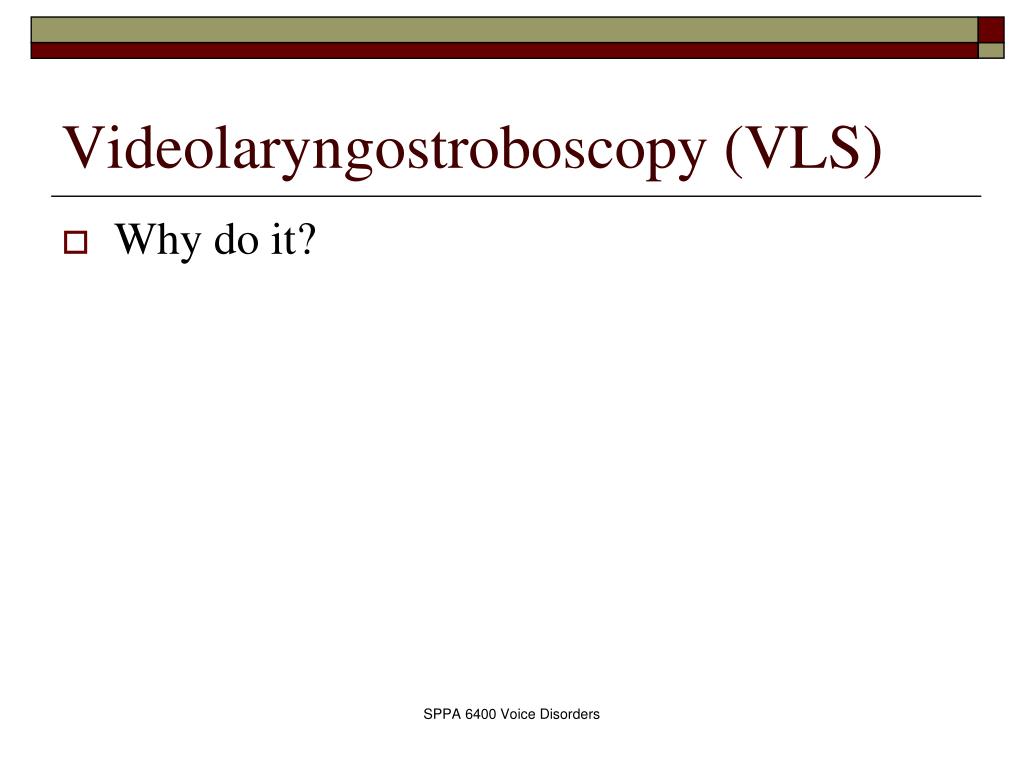 Videolaryngostroboscopy (VLS)

Why do it?

SPPA 6400 Voice Disorders